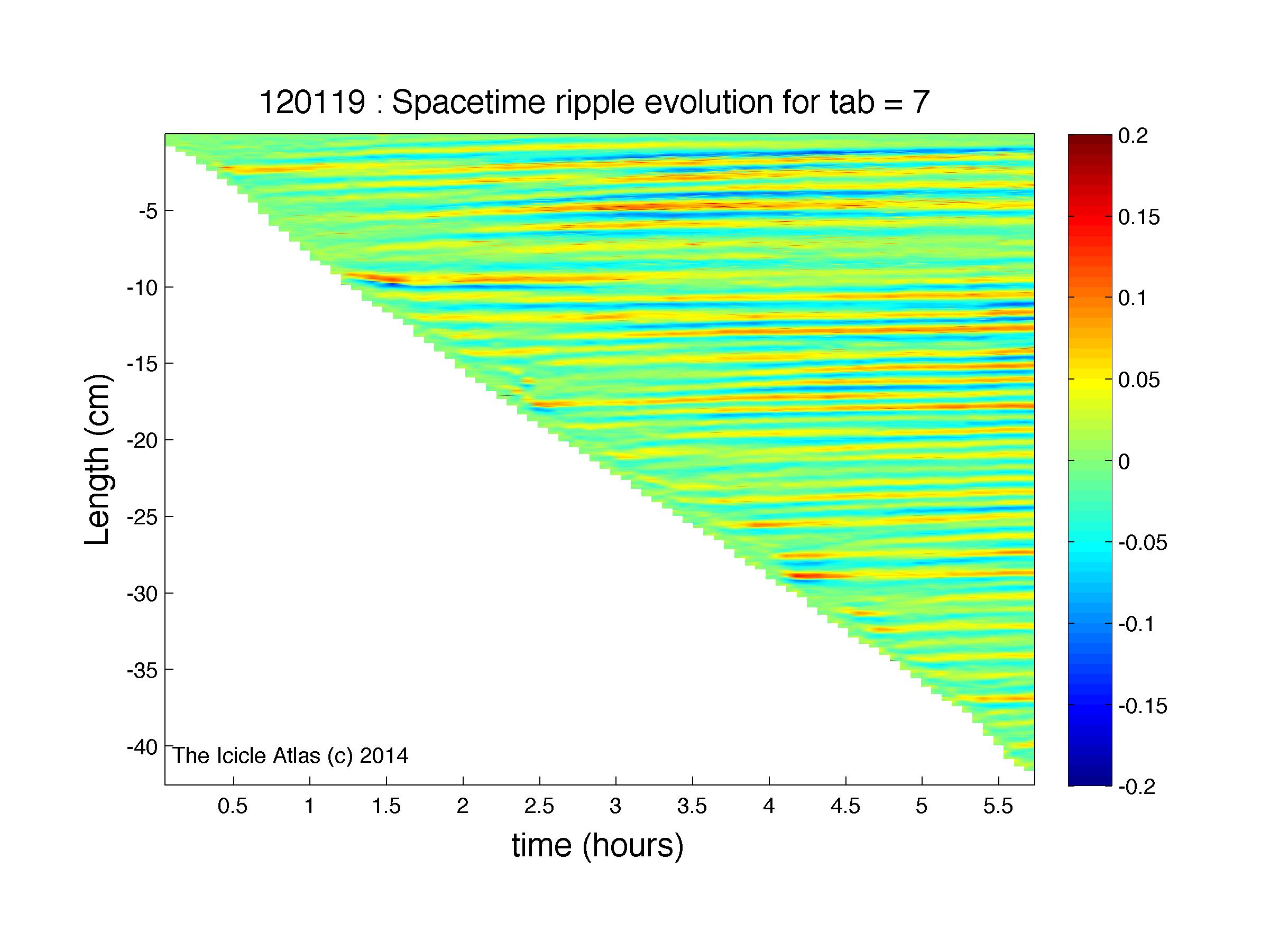 120119 : Spacetime ripple evolution for tab = 7

Length (cm)

-5
-10
-15
-20
-25
-30
-35
-40

The Icicle Atlas (c) 2014

0.5 1 1.5 2 2.5 3 3.5 4 4.5 5 5.5

time (hours)

0.2
0.15
0.1
0.05
0
-0.05
-0.1
-0.15
-0.2